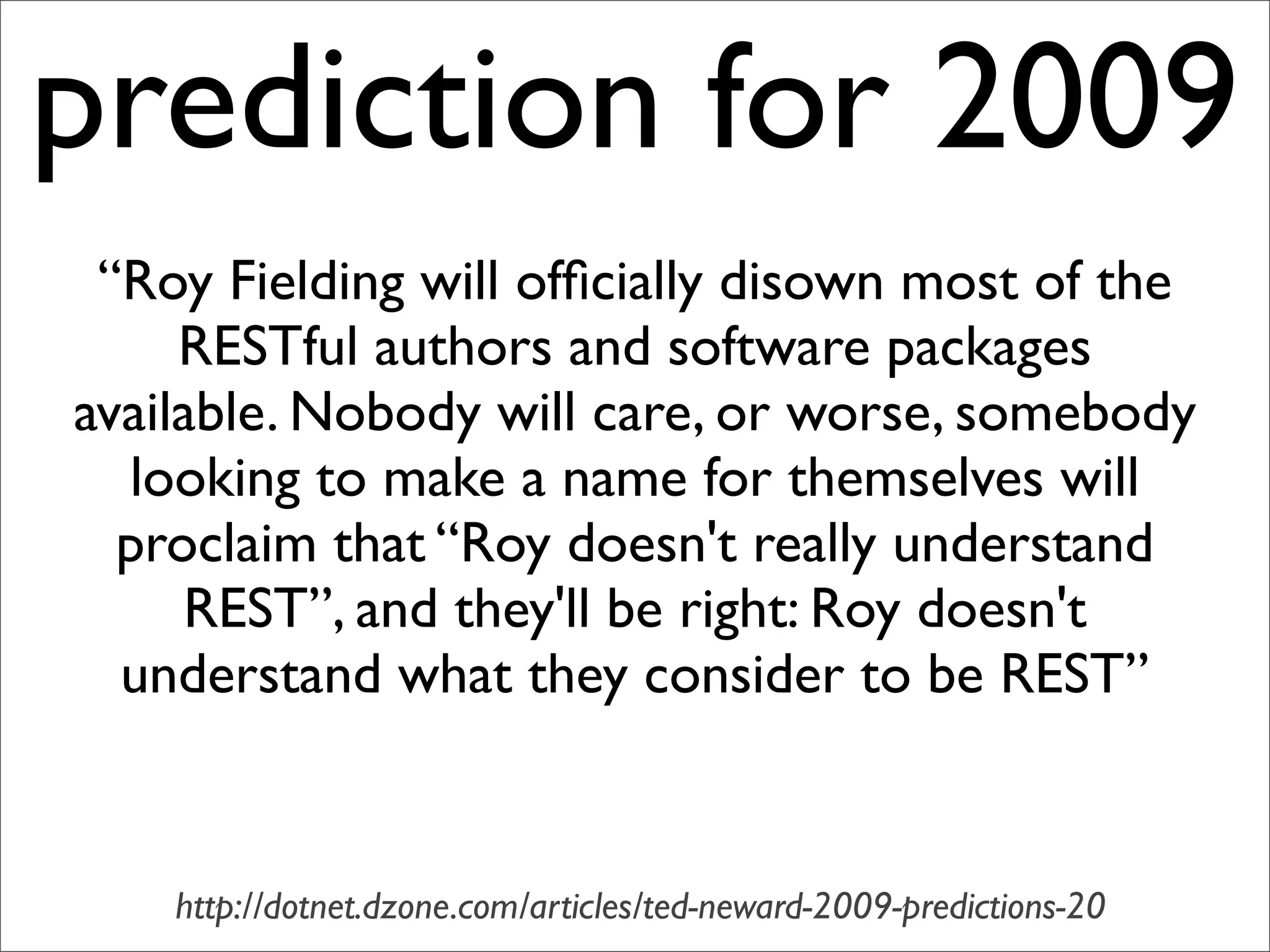 prediction for 2009

“Roy Fielding will officially disown most of the RESTful authors and software packages available. Nobody will care, or worse, somebody looking to make a name for themselves will proclaim that “Roy doesn't really understand REST”, and they'll be right: Roy doesn't understand what they consider to be REST”

http://dotnet.dzone.com/articles/ted-neward-2009-predictions-20